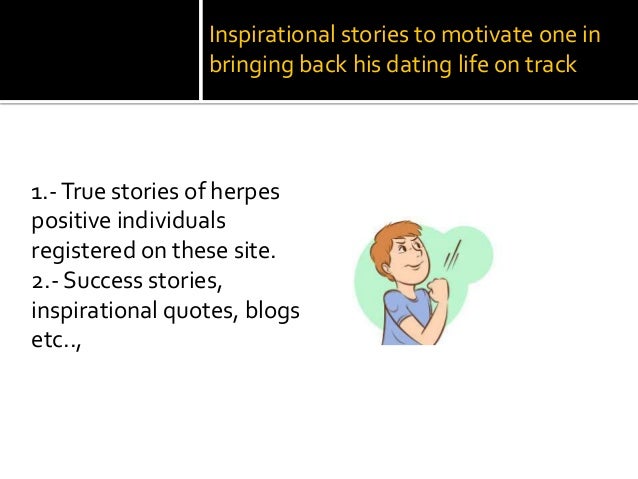 Inspirational stories to motivate one in bringing back his dating life on track

1.- True stories of herpes positive individuals registered on these site.
2.- Success stories, inspirational quotes, blogs etc..,